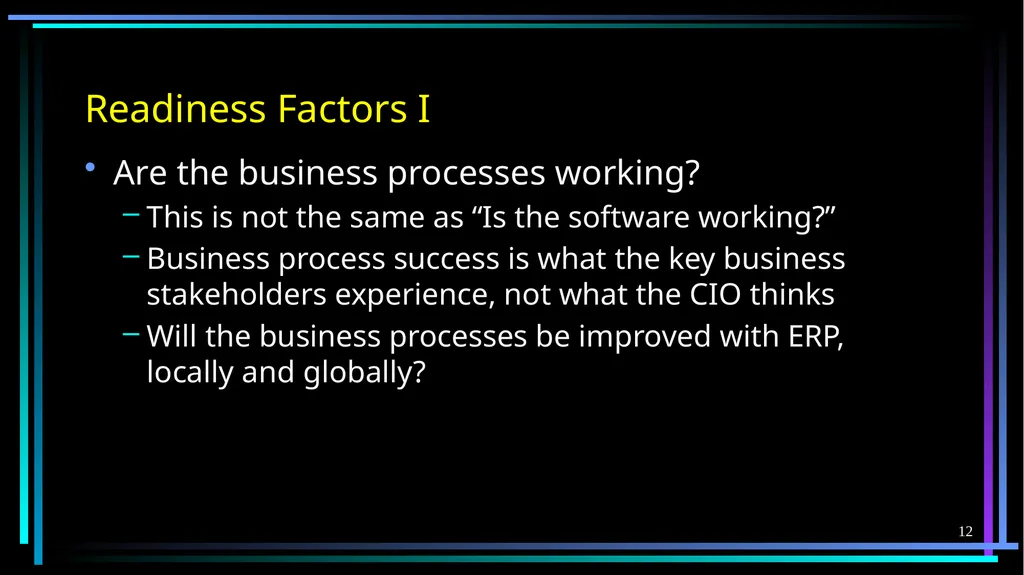 Readiness Factors I

• Are the business processes working?
– This is not the same as “Is the software working?”
– Business process success is what the key business stakeholders experience, not what the CIO thinks
– Will the business processes be improved with ERP, locally and globally?

12